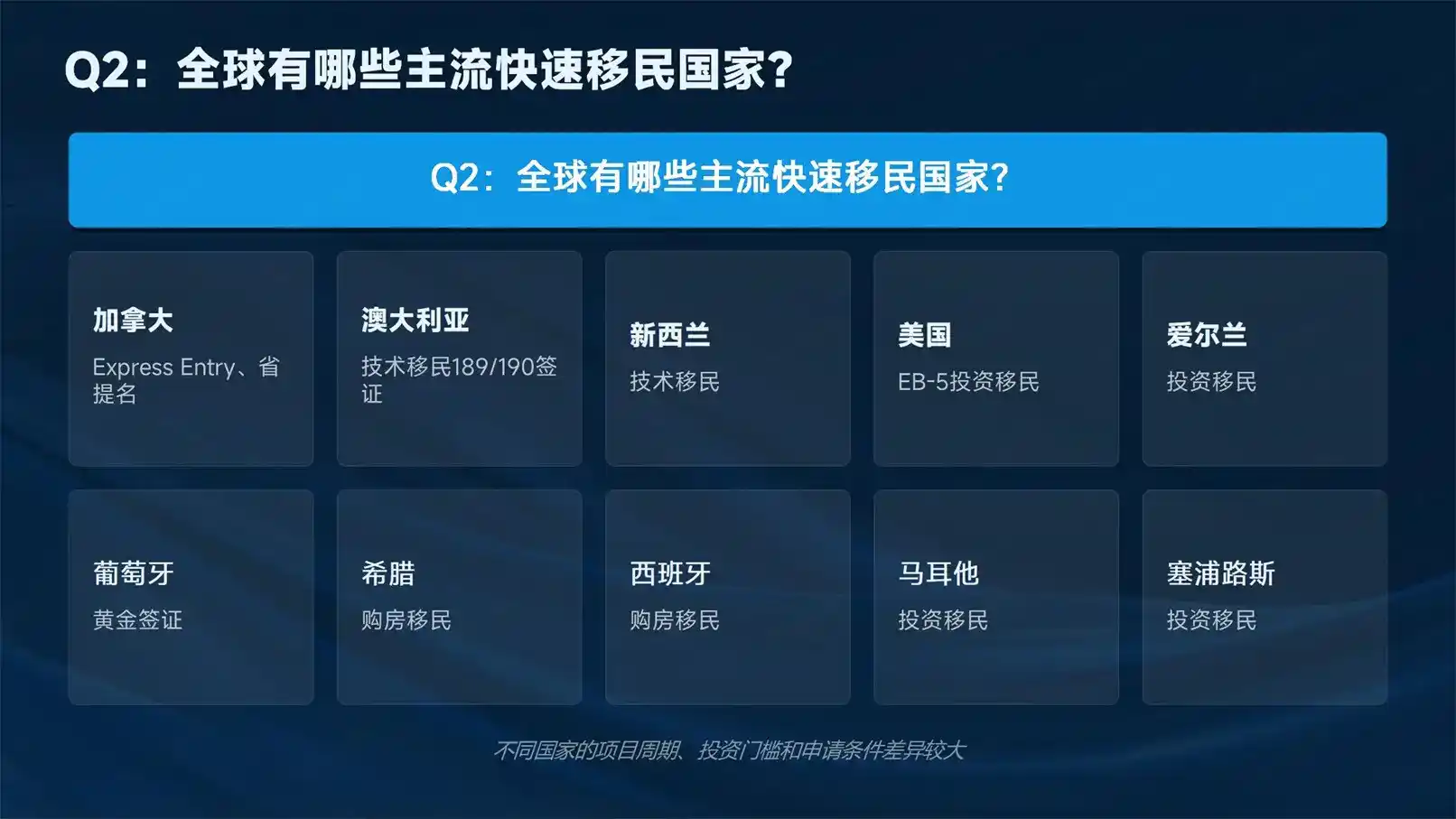 Q2：全球有哪些主流快速移民国家?

Q2：全球有哪些主流快速移民国家?

加拿大
Express Entry、省提名

澳大利亚
技术移民189/190签证

新西兰
技术移民

美国
EB-5投资移民

爱尔兰
投资移民

葡萄牙
黄金签证

希腊
购房移民

西班牙
购房移民

马耳他
投资移民

塞浦路斯
投资移民

不同国家的项目周期、投资门槛和申请条件差异较大